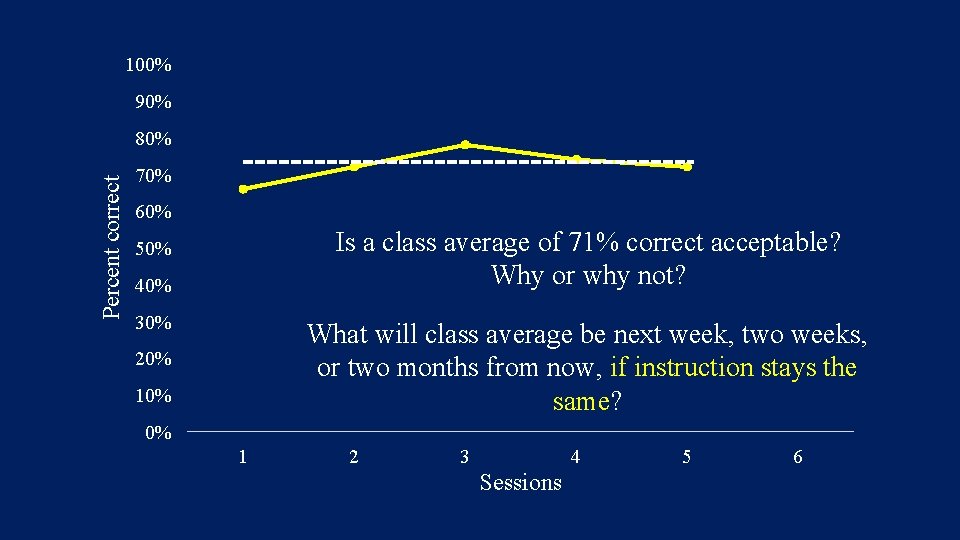 100%
90%
80%
70%
60%
50%
40%
30%
20%
10%
0%

Percent correct

Is a class average of 71% correct acceptable? Why or why not?

What will class average be next week, two weeks, or two months from now, if instruction stays the same?

1 2 3 4 5 6

Sessions